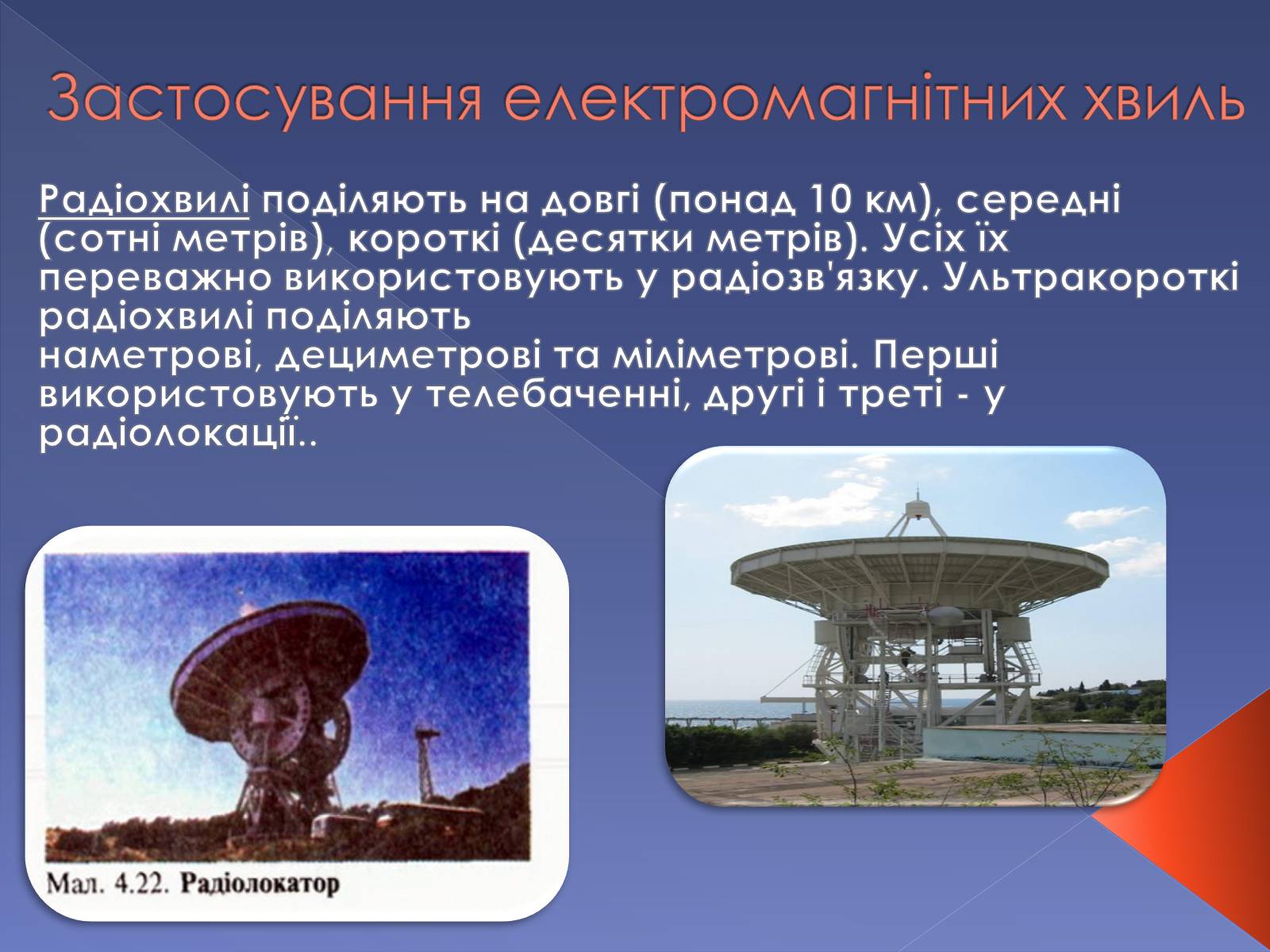 Застосування електромагнітних хвиль

Радіохвилі поділяють на довгі (понад 10 км), середні (сотні метрів), короткі (десятки метрів). Усіх їх переважно використовують у радіозв'язку. Ультракороткі радіохвилі поділяють наметрові, дециметрові та міліметрові. Перші використовують у телебаченні, другі і треті - у радіолокації..

Мал. 4.22. Радіолокатор